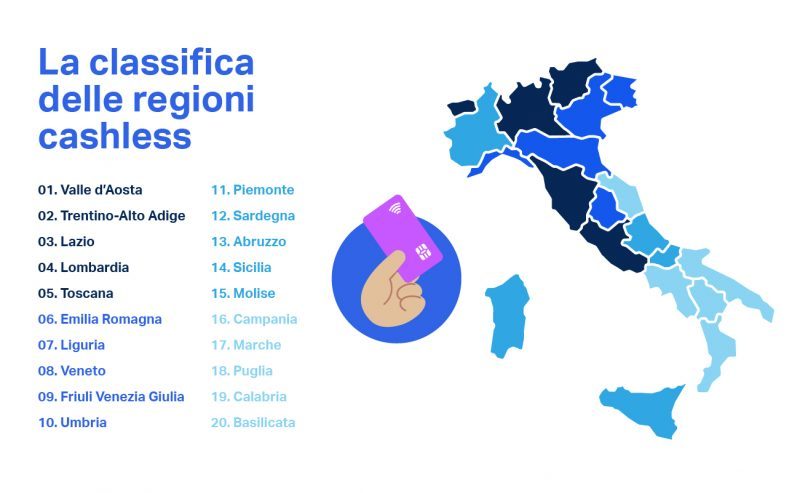 La classifica delle regioni cashless

01. Valle d'Aosta
02. Trentino-Alto Adige
03. Lazio
04. Lombardia
05. Toscana
06. Emilia Romagna
07. Liguria
08. Veneto
09. Friuli Venezia Giulia
10. Umbria

11. Piemonte
12. Sardegna
13. Abruzzo
14. Sicilia
15. Molise
16. Campania
17. Marche
18. Puglia
19. Calabria
20. Basilicata